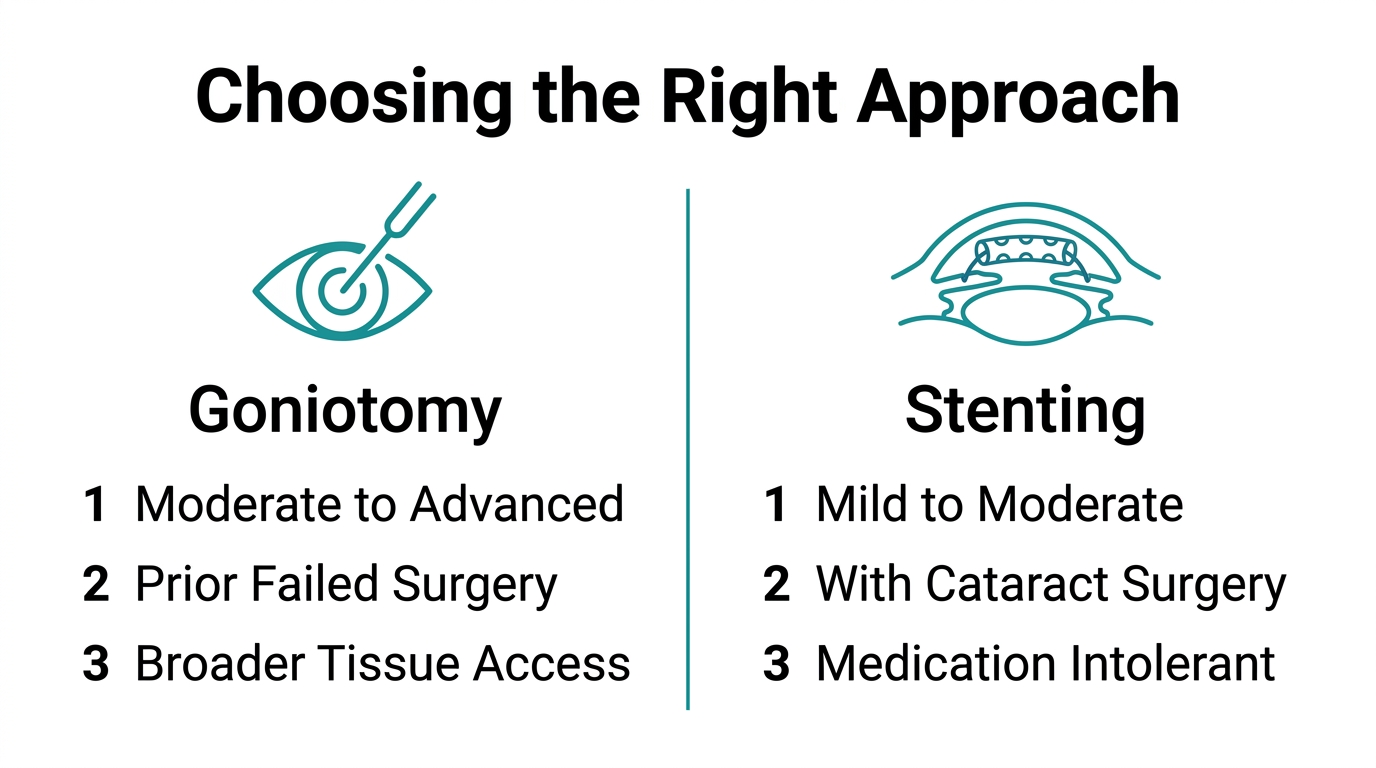 Choosing the Right Approach

Goniotomy

1 Moderate to Advanced

2 Prior Failed Surgery

3 Broader Tissue Access

Stenting

1 Mild to Moderate

2 With Cataract Surgery

3 Medication Intolerant